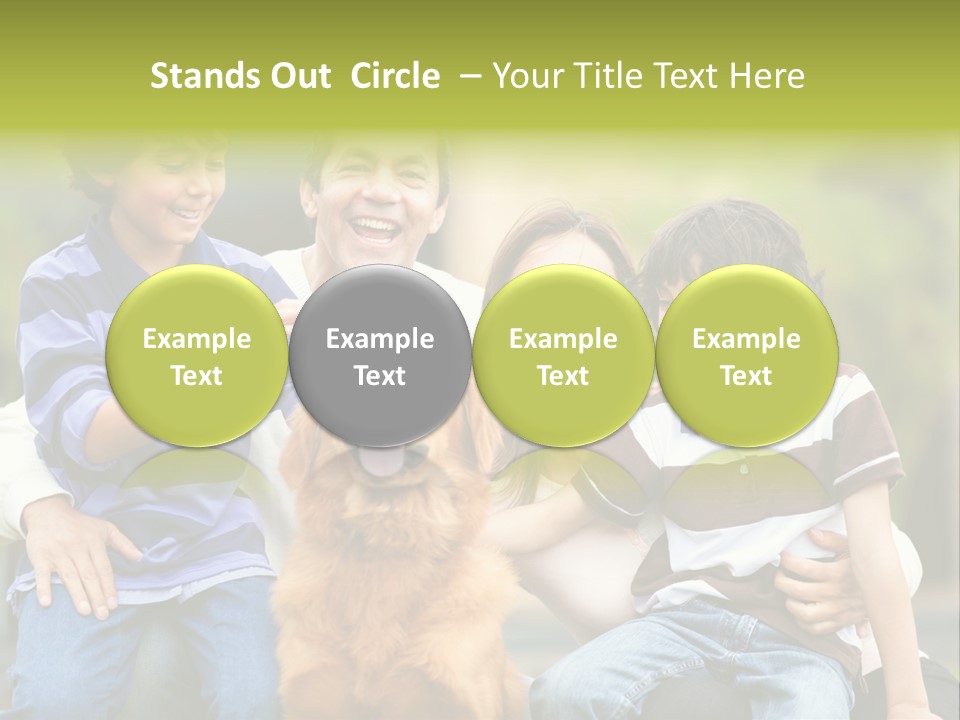 Stands Out  Circle  – Your Title Text Here

Example Text

Example Text

Example Text

Example Text